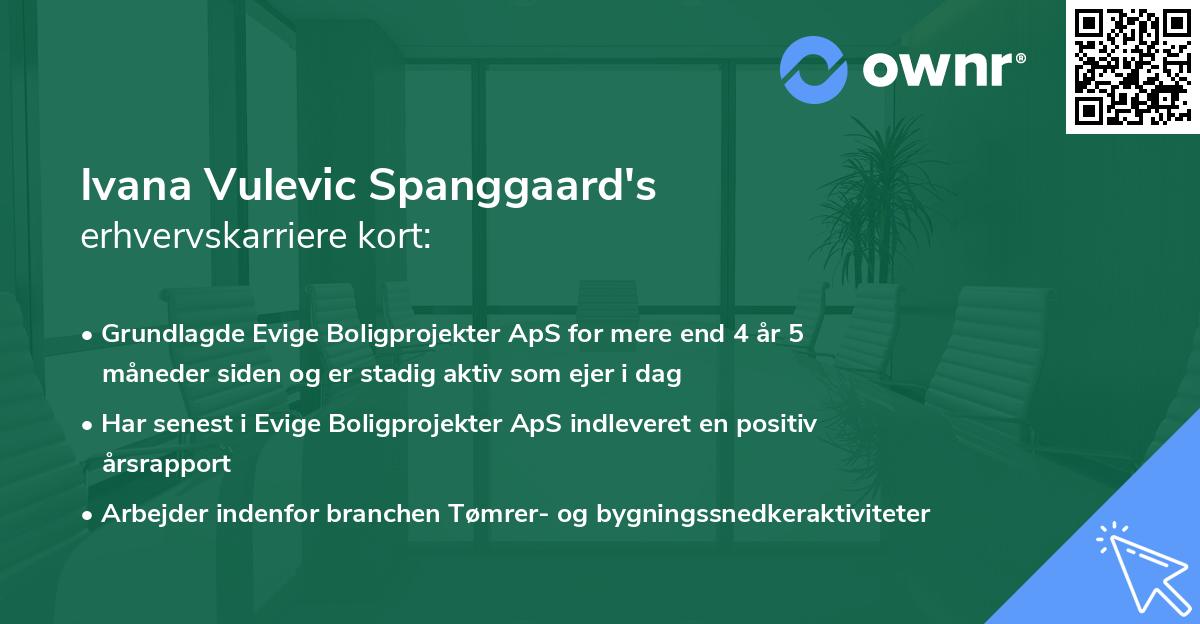 ownr®

Ivana Vulevic Spanggaard's erhvervskarriere kort:

• Grundlagde Evige Boligprojekter ApS for mere end 4 år 5 måneder siden og er stadig aktiv som ejer i dag

• Har senest i Evige Boligprojekter ApS indleveret en positiv årsrapport

• Arbejder indenfor branchen Tømrer- og bygningssnedkeraktiviteter